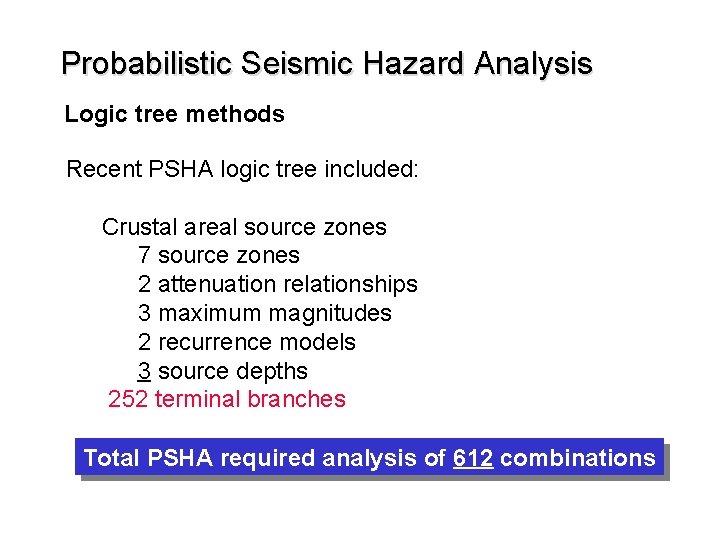 Probabilistic Seismic Hazard Analysis

Logic tree methods

Recent PSHA logic tree included:

Crustal areal source zones
7 source zones
2 attenuation relationships
3 maximum magnitudes
2 recurrence models
3 source depths
252 terminal branches

Total PSHA required analysis of 612 combinations